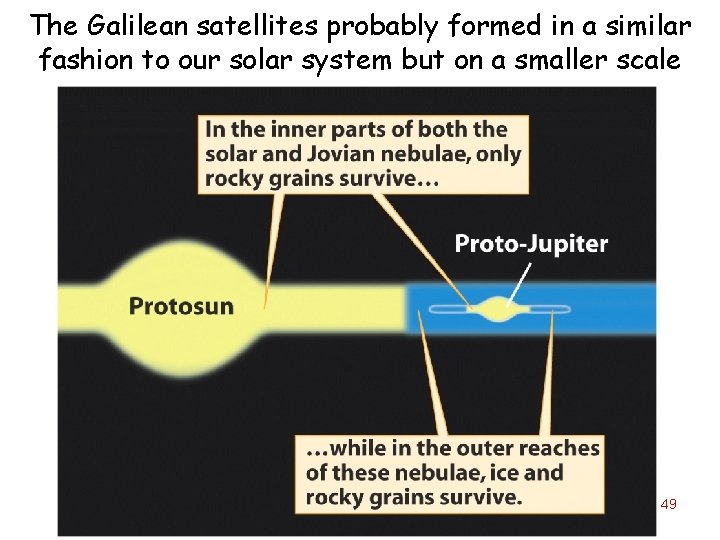 The Galilean satellites probably formed in a similar fashion to our solar system but on a smaller scale

In the inner parts of both the solar and Jovian nebulae, only rocky grains survive…

Proto-Jupiter

Protosun

…while in the outer reaches of these nebulae, ice and rocky grains survive.

49